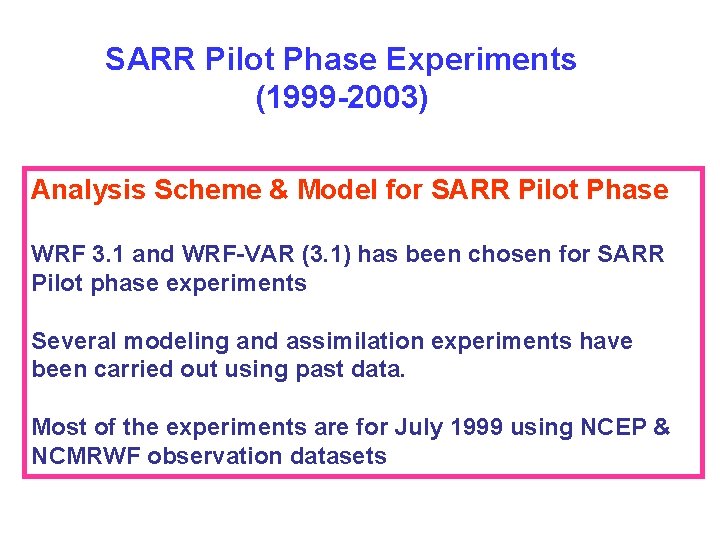 SARR Pilot Phase Experiments
(1999-2003)

Analysis Scheme & Model for SARR Pilot Phase

WRF 3.1 and WRF-VAR (3.1) has been chosen for SARR Pilot phase experiments

Several modeling and assimilation experiments have been carried out using past data.

Most of the experiments are for July 1999 using NCEP & NCMRWF observation datasets